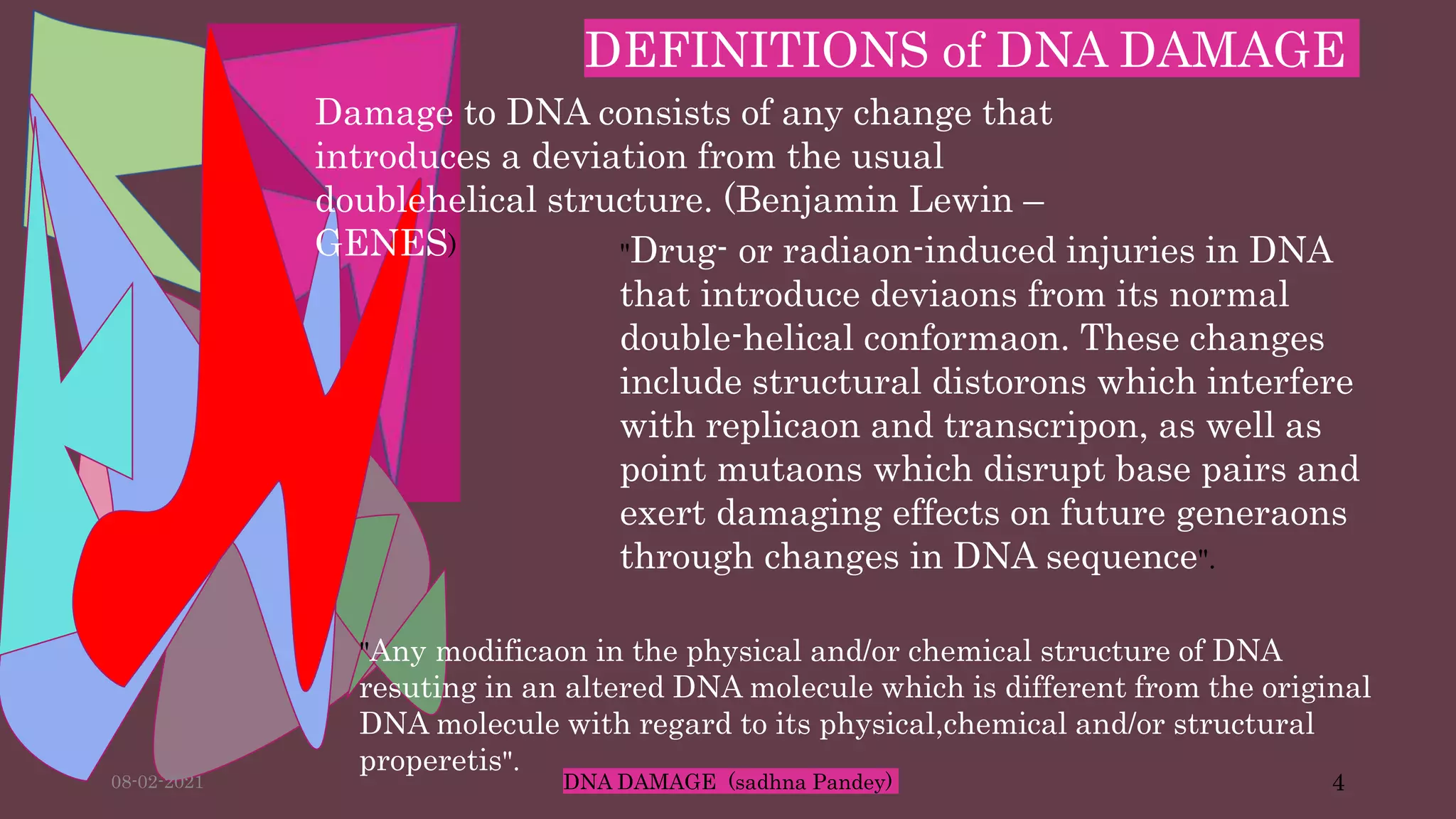 DEFINITIONS of DNA DAMAGE

Damage to DNA consists of any change that introduces a deviation from the usual doublehelical structure. (Benjamin Lewin – GENES)

"Drug- or radiaon-induced injuries in DNA that introduce deviaons from its normal double-helical conformaon. These changes include structural distorons which interfere with replicaon and transcripon, as well as point mutaons which disrupt base pairs and exert damaging effects on future generaons through changes in DNA sequence".

"Any modificaon in the physical and/or chemical structure of DNA resuting in an altered DNA molecule which is different from the original DNA molecule with regard to its physical,chemical and/or structural properetis".

08-02-2021

DNA DAMAGE (sadhna Pandey)

4